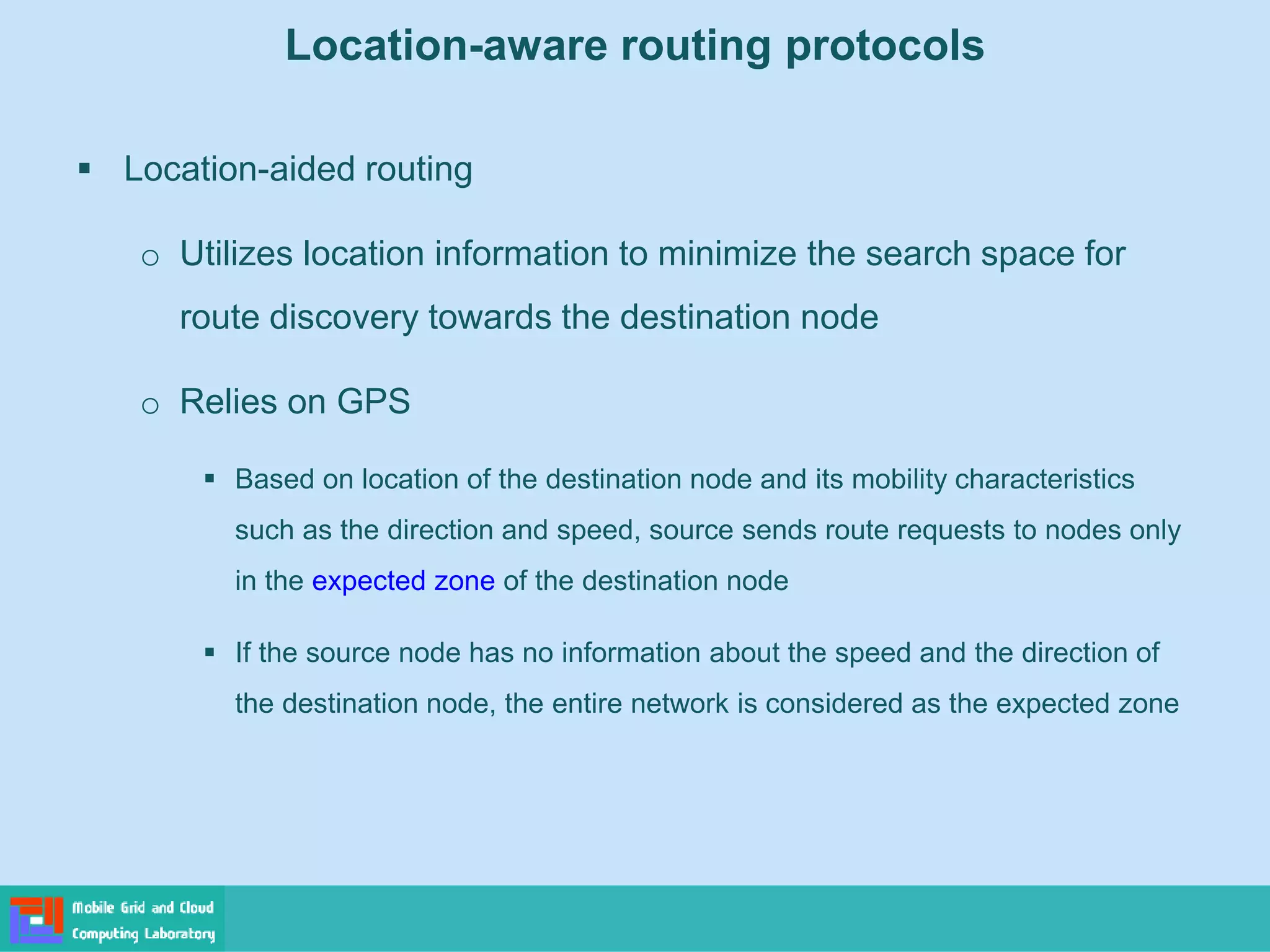 Location-aware routing protocols

▪ Location-aided routing

o Utilizes location information to minimize the search space for route discovery towards the destination node

o Relies on GPS

▪ Based on location of the destination node and its mobility characteristics such as the direction and speed, source sends route requests to nodes only in the expected zone of the destination node

▪ If the source node has no information about the speed and the direction of the destination node, the entire network is considered as the expected zone

Mobile Grid and Cloud Computing Laboratory